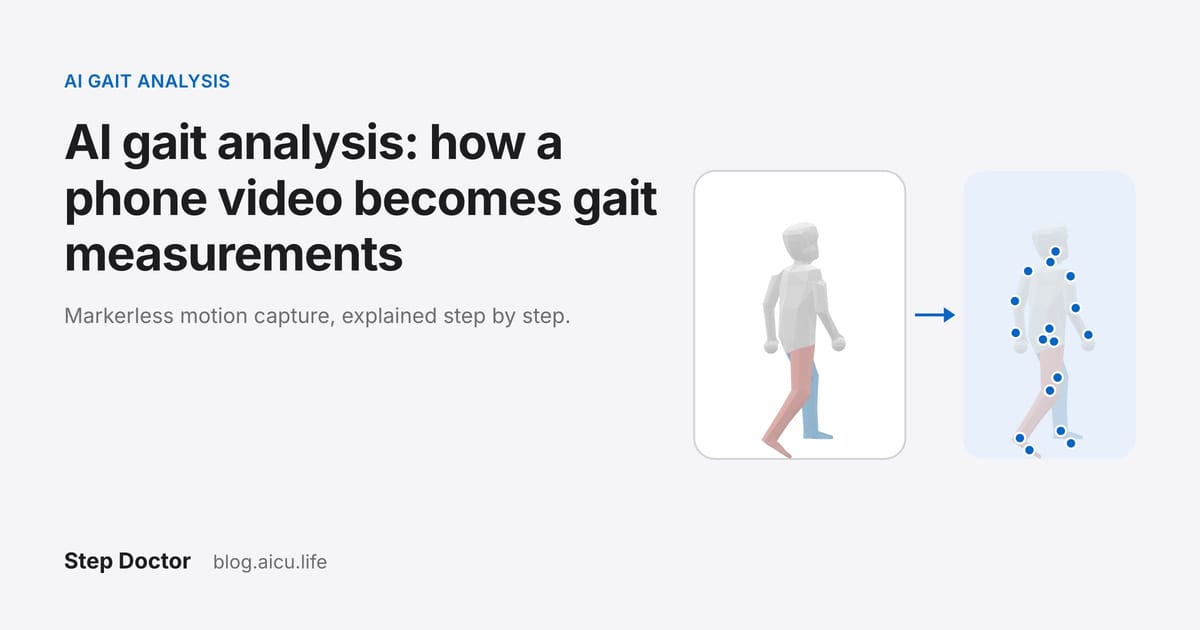 AI GAIT ANALYSIS

AI gait analysis: how a phone video becomes gait measurements

Markerless motion capture, explained step by step.

Step Doctor blog.aicu.life